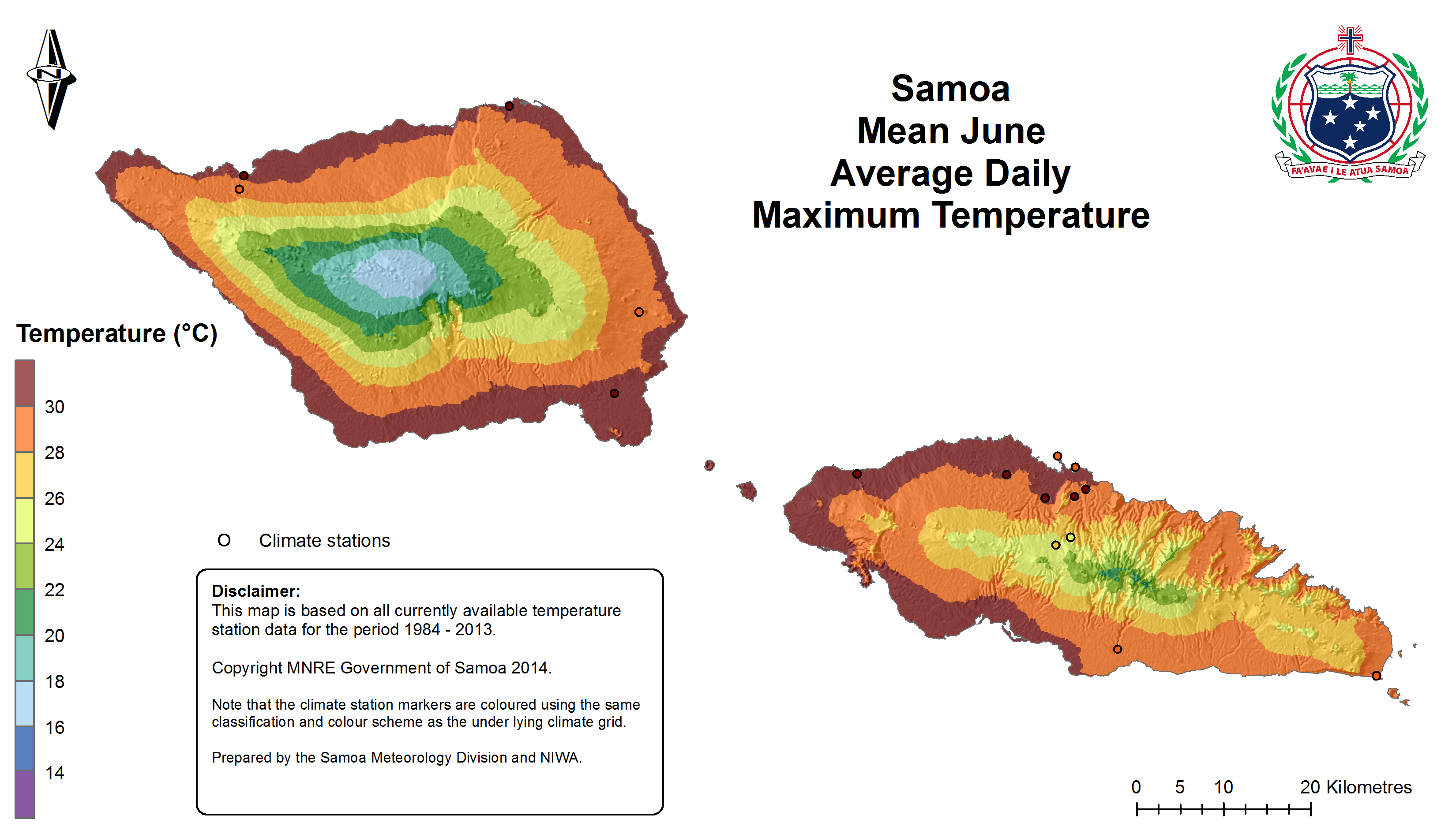 N

Samoa
Mean June
Average Daily
Maximum Temperature

FA'AVAE I LE ATUA SAMOA

Temperature (°C)

30
28
26
24
22
20
18
16
14

Climate stations

Disclaimer:
This map is based on all currently available temperature station data for the period 1984 - 2013.

Copyright MNRE Government of Samoa 2014.

Note that the climate station markers are coloured using the same classification and colour scheme as the under lying climate grid.

Prepared by the Samoa Meteorology Division and NIWA.

0 5 10 20 Kilometres